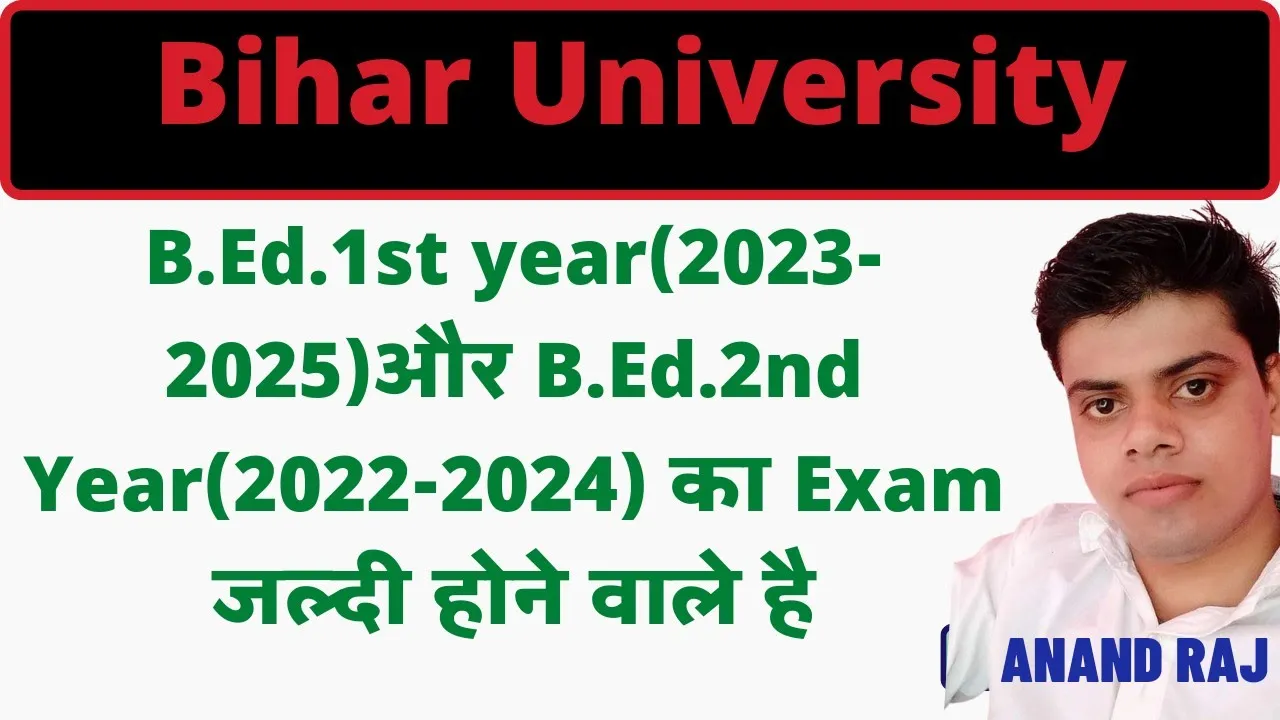 Bihar University

B.Ed.1st year(2023-2025)और B.Ed.2nd Year(2022-2024) का Exam जल्दी होने वाले है

ANAND RAJ